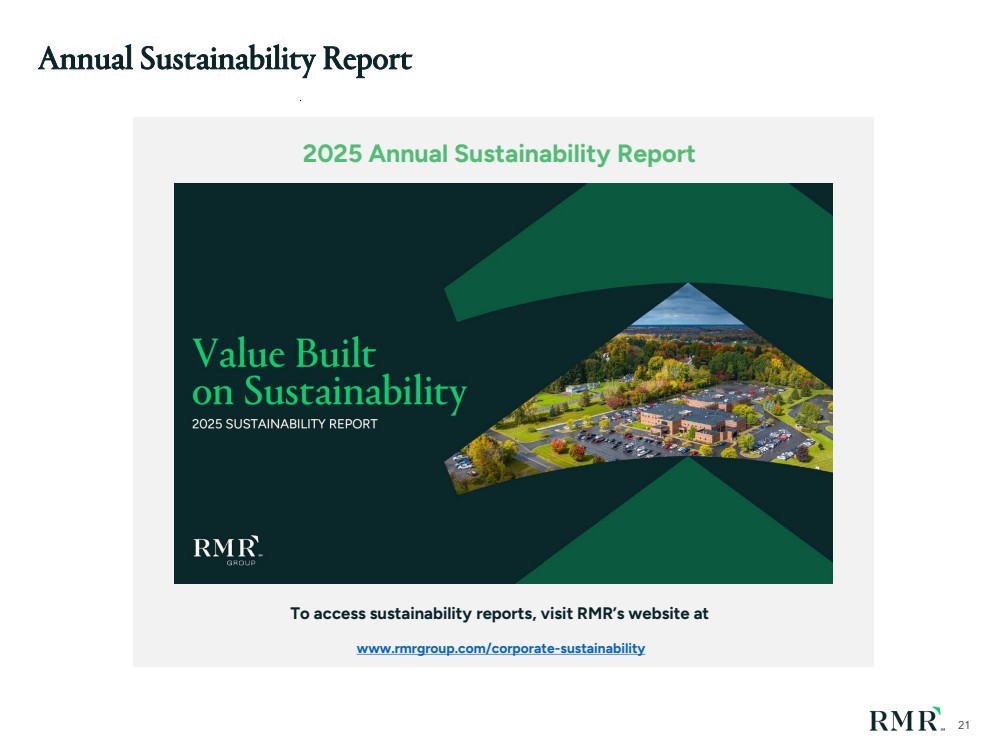 Annual Sustainability Report

2025 Annual Sustainability Report

Value Built on Sustainability
2025 SUSTAINABILITY REPORT

RMR
GROUP

To access sustainability reports, visit RMR's website at

www.rmrgroup.com/corporate-sustainability

RMR 21